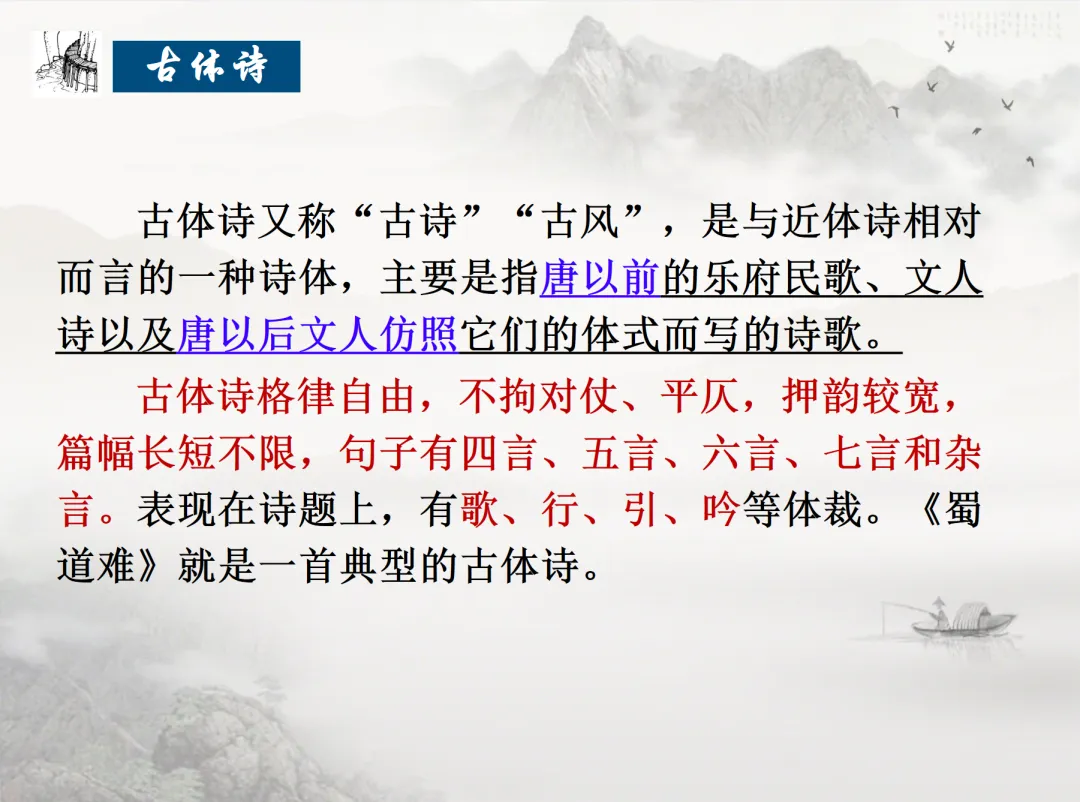 古体诗

古体诗又称“古诗”“古风”，是与近体诗相对而言的一种诗体，主要是指唐以前的乐府民歌、文人诗以及唐以后文人仿照它们的体式而写的诗歌。

古体诗格律自由，不拘对仗、平仄，押韵较宽，篇幅长短不限，句子有四言、五言、六言、七言和杂言。表现在诗题上，有歌、行、引、吟等体裁。《蜀道难》就是一首典型的古体诗。